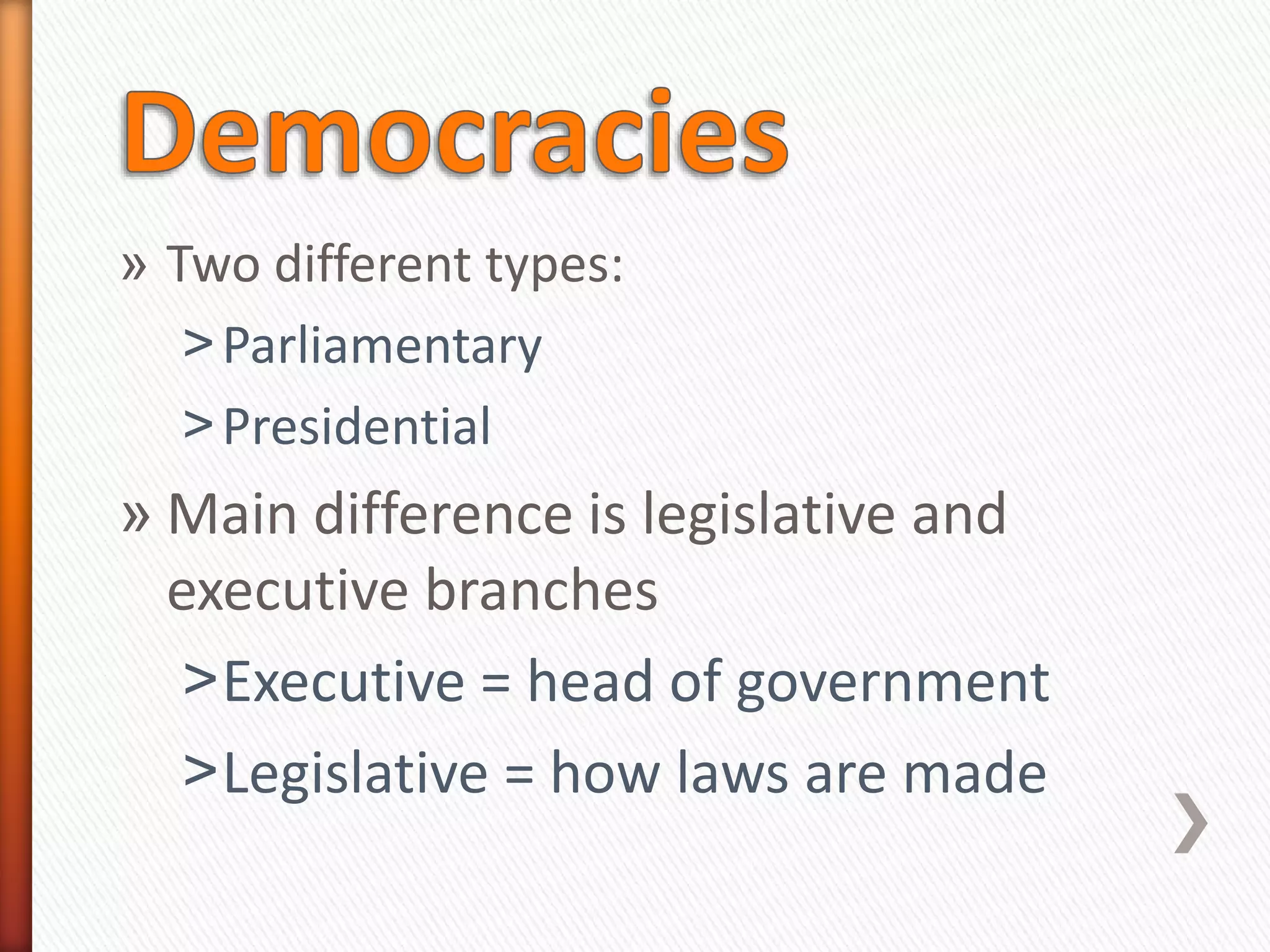 Democracies

» Two different types:

> Parliamentary

> Presidential

» Main difference is legislative and executive branches

> Executive = head of government

> Legislative = how laws are made